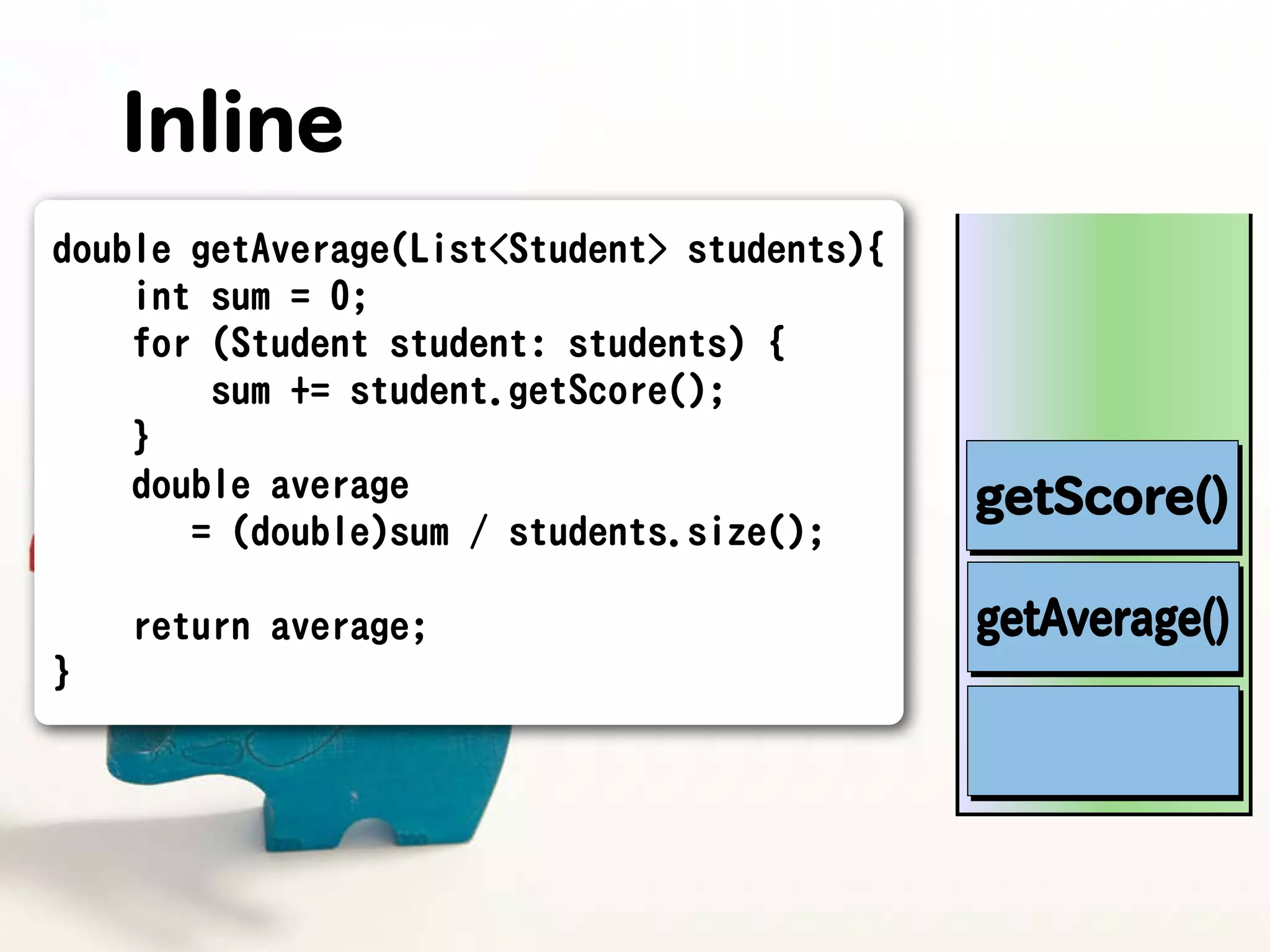 Inline

double getAverage(List<Student> students){
    int sum = 0;
    for (Student student: students) {
        sum += student.getScore();
    }
    double average
       = (double)sum / students.size();

    return average;
}

getScore()

getAverage()